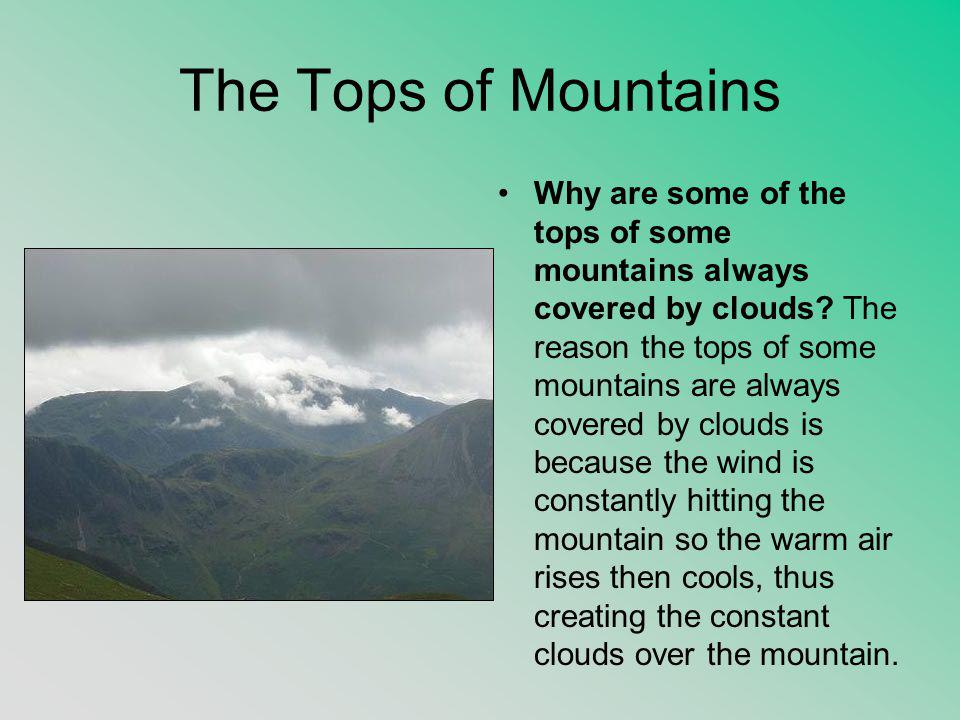 The Tops of Mountains

• Why are some of the tops of some mountains always covered by clouds? The reason the tops of some mountains are always covered by clouds is because the wind is constantly hitting the mountain so the warm air rises then cools, thus creating the constant clouds over the mountain.